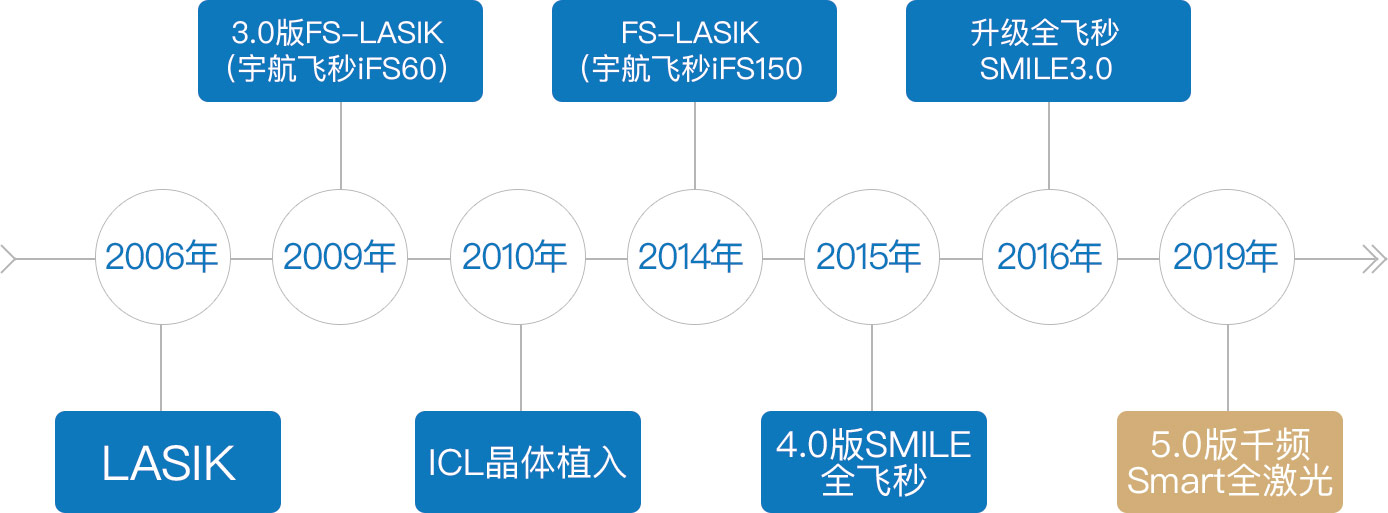 3.0版FS-LASIK
(宇航飞秒iFS60)

FS-LASIK
(宇航飞秒iFS150

升级全飞秒
SMILE3.0

2006年

2009年

2010年

2014年

2015年

2016年

2019年

LASIK

ICL晶体植入

4.0版SMILE
全飞秒

5.0版千频
Smart全激光